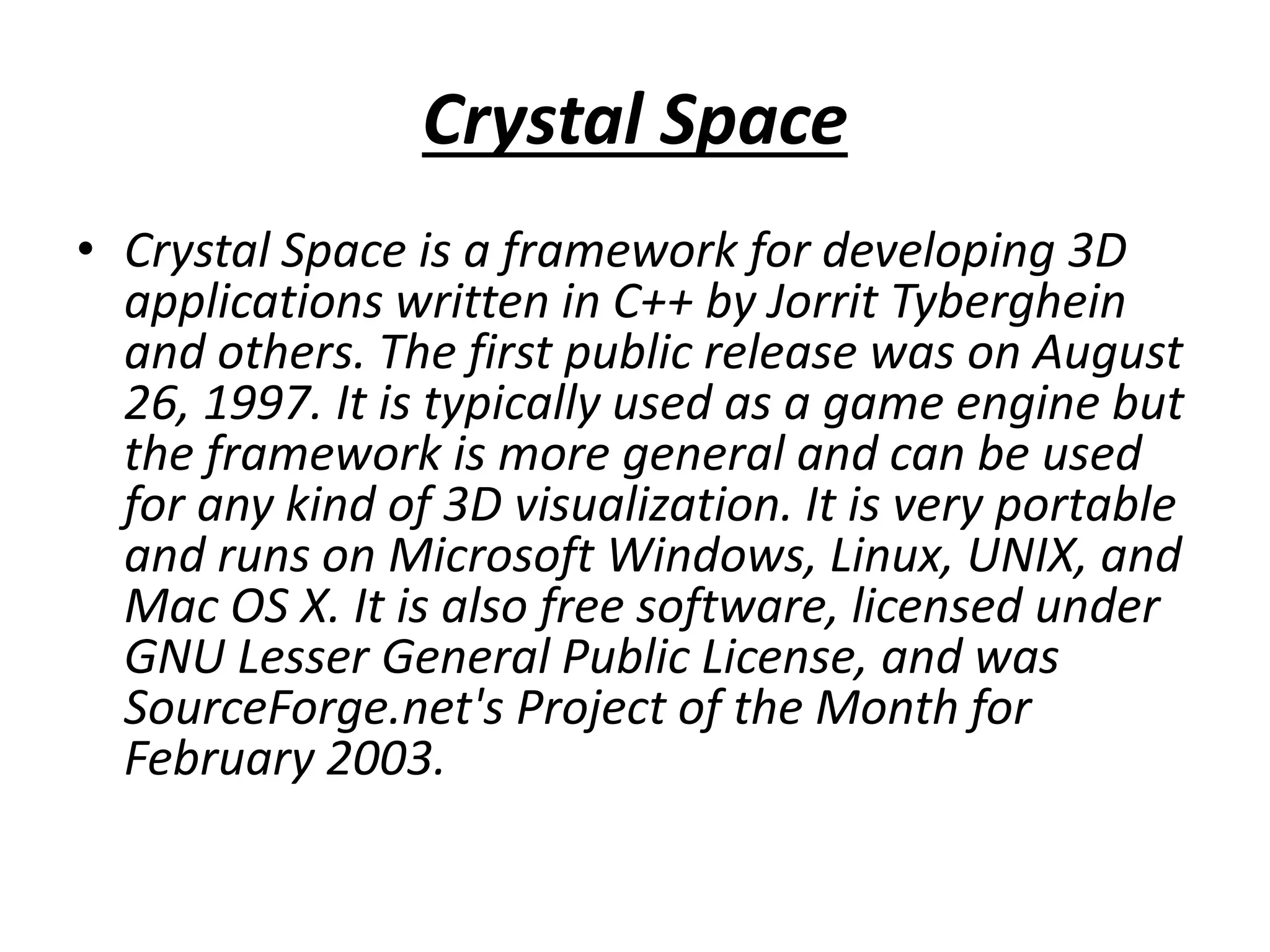 Crystal Space

• Crystal Space is a framework for developing 3D applications written in C++ by Jorrit Tyberghein and others. The first public release was on August 26, 1997. It is typically used as a game engine but the framework is more general and can be used for any kind of 3D visualization. It is very portable and runs on Microsoft Windows, Linux, UNIX, and Mac OS X. It is also free software, licensed under GNU Lesser General Public License, and was SourceForge.net's Project of the Month for February 2003.